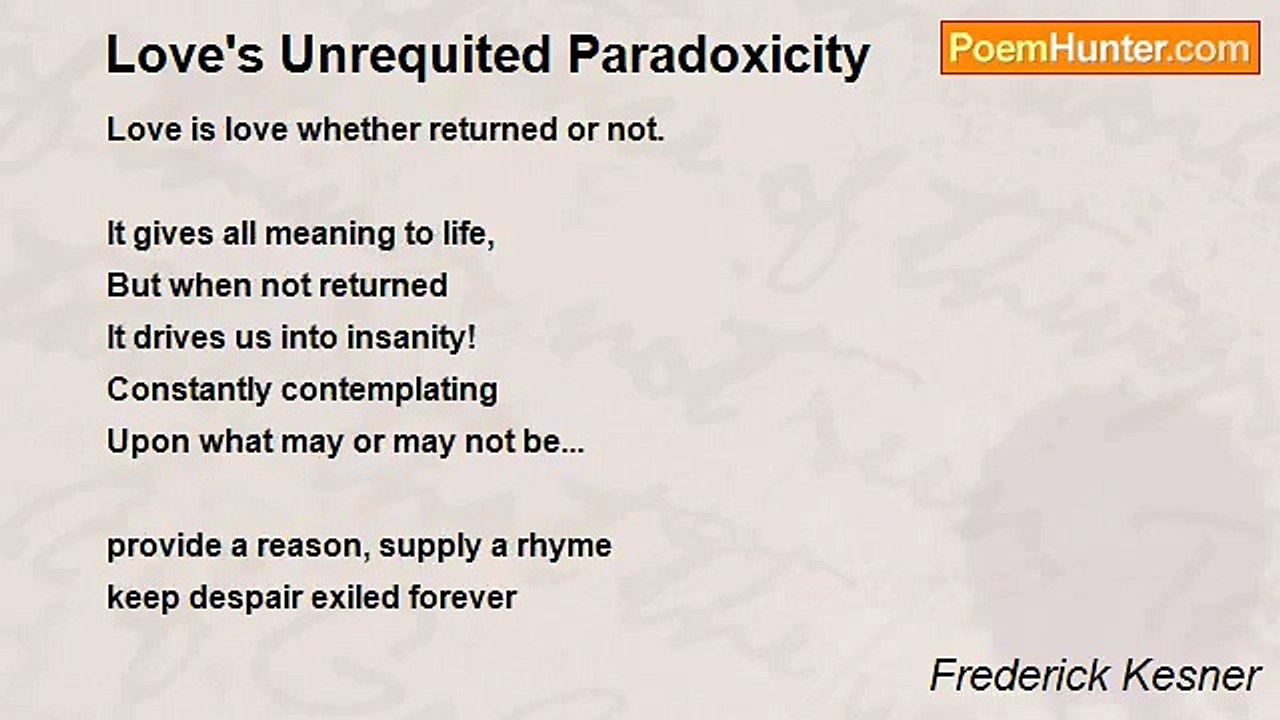 Love's Unrequited Paradoxicity

PoemHunter.com

Love is love whether returned or not.

It gives all meaning to life,
But when not returned
It drives us into insanity!
Constantly contemplating
Upon what may or may not be...

provide a reason, supply a rhyme
keep despair exiled forever

Frederick Kesner